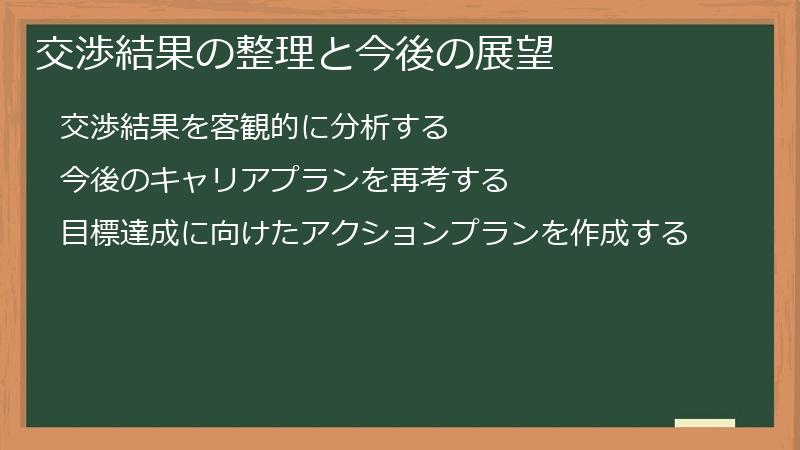 交渉結果の整理と今後の展望

交渉結果を客観的に分析する

今後のキャリアプランを再考する

目標達成に向けたアクションプランを作成する